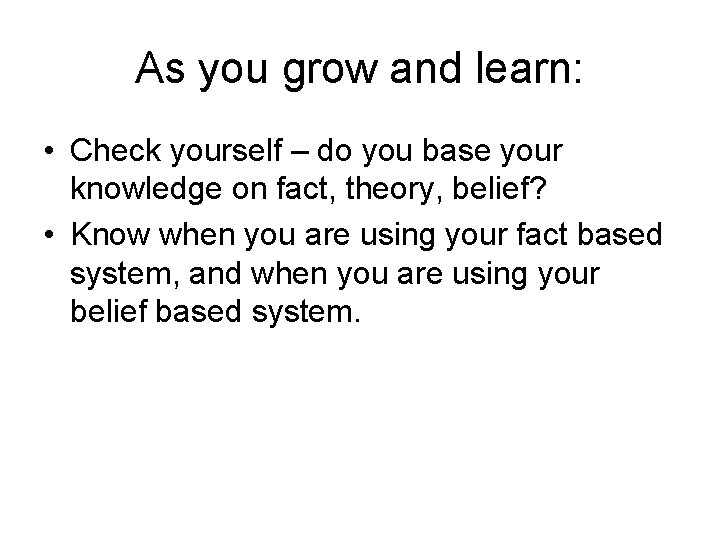 As you grow and learn:

• Check yourself – do you base your knowledge on fact, theory, belief?
• Know when you are using your fact based system, and when you are using your belief based system.